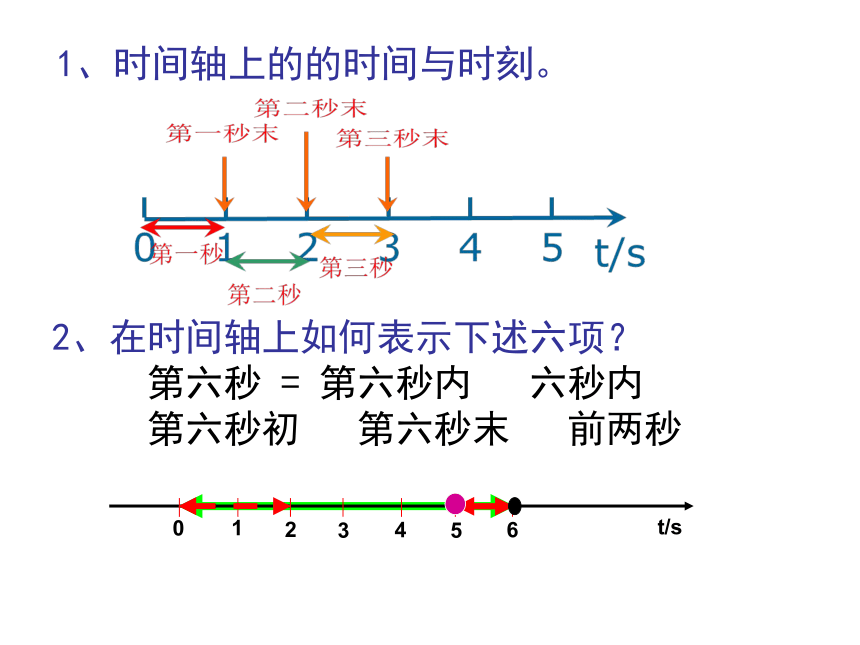 1、时间轴上的的时间与时刻。

第二秒末
第一秒末
第三秒末

0 1 2 3 4 5 t/s
第一秒
第三秒
第二秒

2、在时间轴上如何表示下述六项？

第六秒 = 第六秒内　　六秒内
第六秒初　　第六秒末　　前两秒

0 1 2 3 4 5 6 t/s